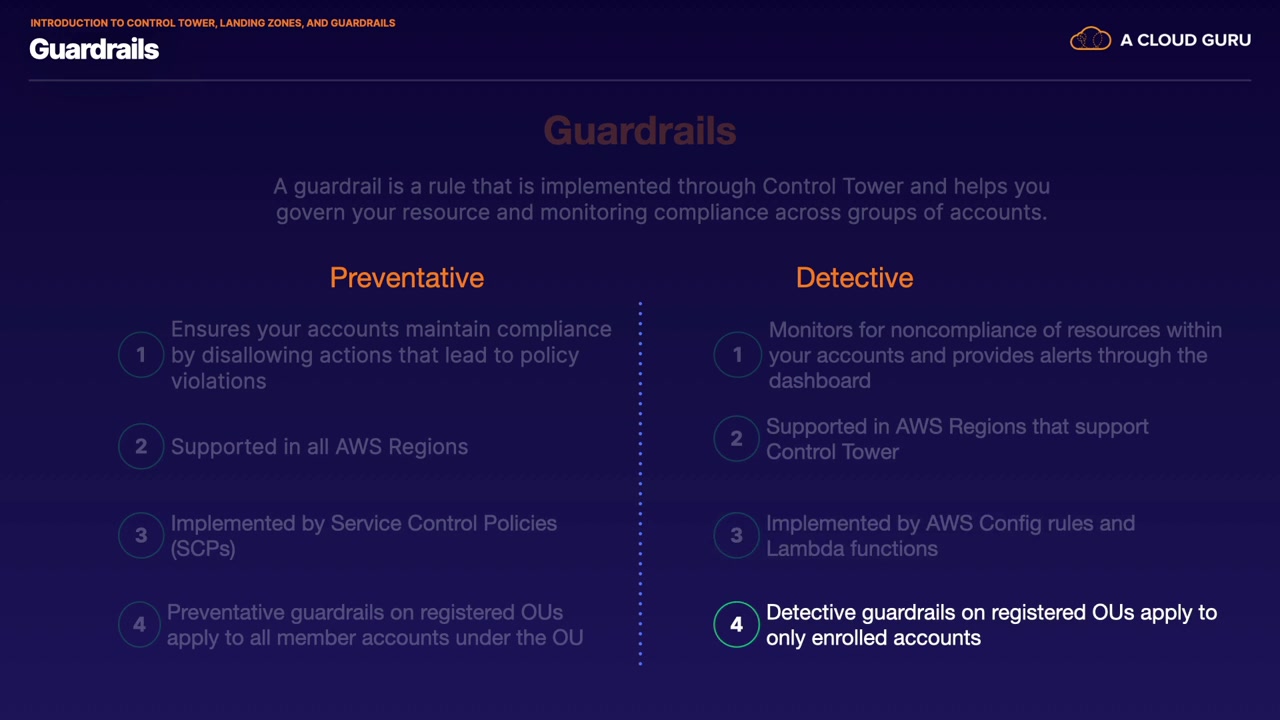 INTRODUCTION TO CONTROL TOWER, LANDING ZONES, AND GUARDRAILS
Guardrails

A CLOUD GURU

Guardrails

A guardrail is a rule that is implemented through Control Tower and helps you govern your resource and monitoring compliance across groups of accounts.

Preventative

1 Ensures your accounts maintain compliance by disallowing actions that lead to policy violations

2 Supported in all AWS Regions

3 Implemented by Service Control Policies (SCPs)

4 Preventative guardrails on registered OUs apply to all member accounts under the OU

Detective

1 Monitors for noncompliance of resources within your accounts and provides alerts through the dashboard

2 Supported in AWS Regions that support Control Tower

3 Implemented by AWS Config rules and Lambda functions

4 Detective guardrails on registered OUs apply to only enrolled accounts